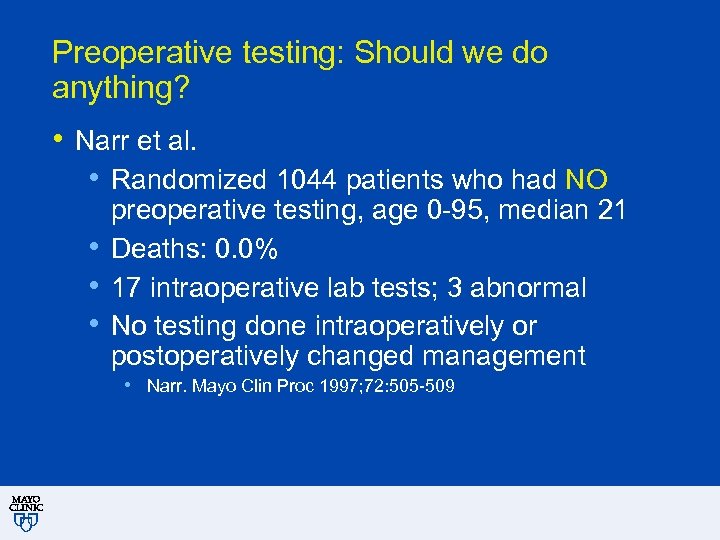 Preoperative testing: Should we do anything?

• Narr et al.
 • Randomized 1044 patients who had NO preoperative testing, age 0-95, median 21
 • Deaths: 0.0%
 • 17 intraoperative lab tests; 3 abnormal
 • No testing done intraoperatively or postoperatively changed management
  • Narr. Mayo Clin Proc 1997;72:505-509

MAYO CLINIC